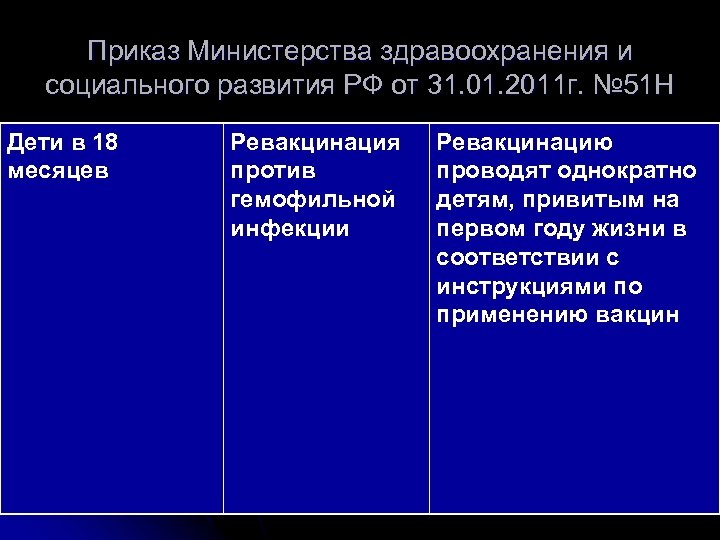 Приказ Министерства здравоохранения и социального развития РФ от 31.01.2011г. №51Н

| Дети в 18 месяцев | Ревакцинация против гемофильной инфекции | Ревакцинацию проводят однократно детям, привитым на первом году жизни в соответствии с инструкциями по применению вакцин |
|---|---|---|